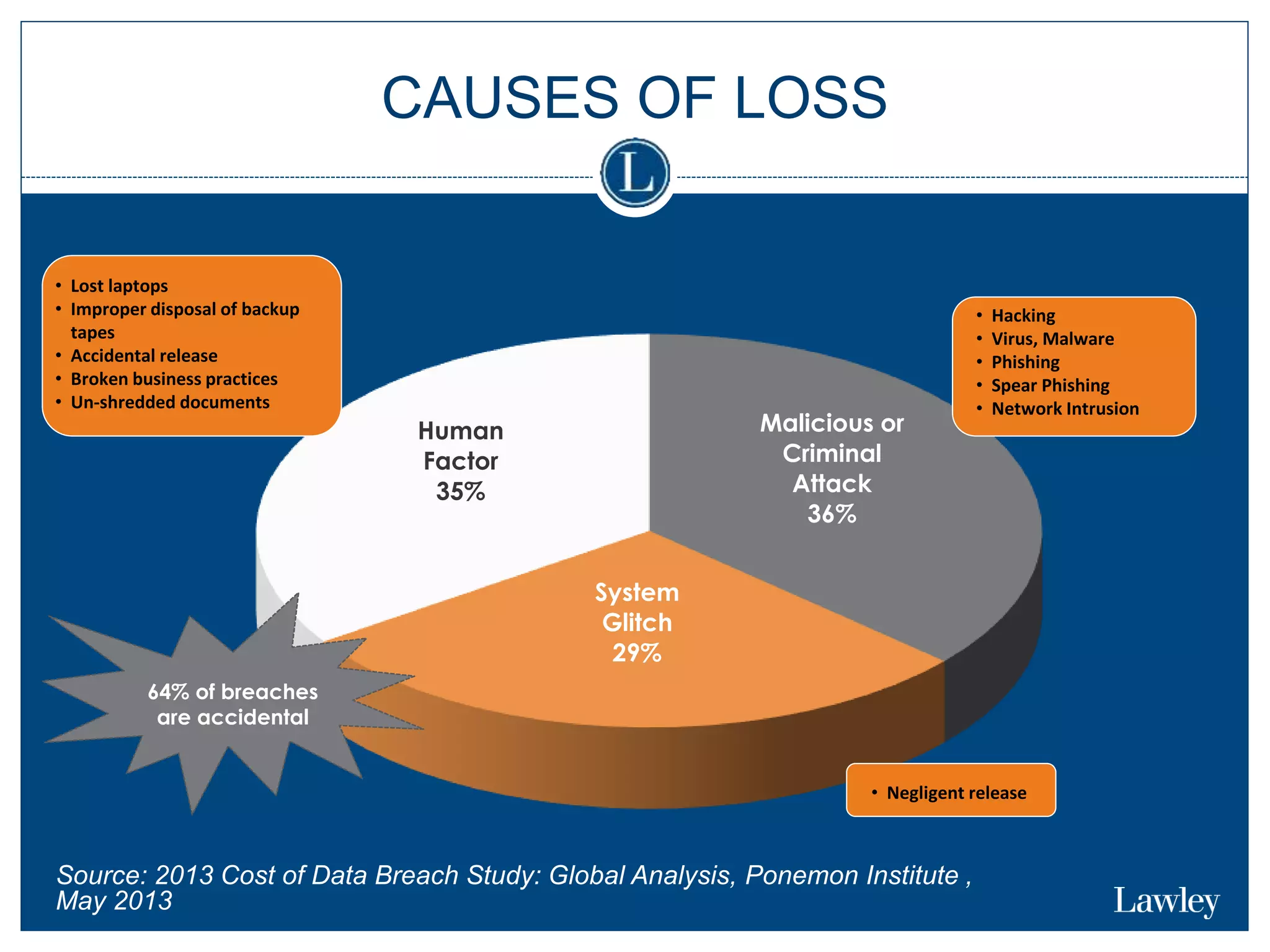 CAUSES OF LOSS

L

• Lost laptops
• Improper disposal of backup tapes
• Accidental release
• Broken business practices
• Un-shredded documents

• Hacking
• Virus, Malware
• Phishing
• Spear Phishing
• Network Intrusion

Human Factor 35%

Malicious or Criminal Attack 36%

System Glitch 29%

64% of breaches are accidental

• Negligent release

Source: 2013 Cost of Data Breach Study: Global Analysis, Ponemon Institute , May 2013

Lawley